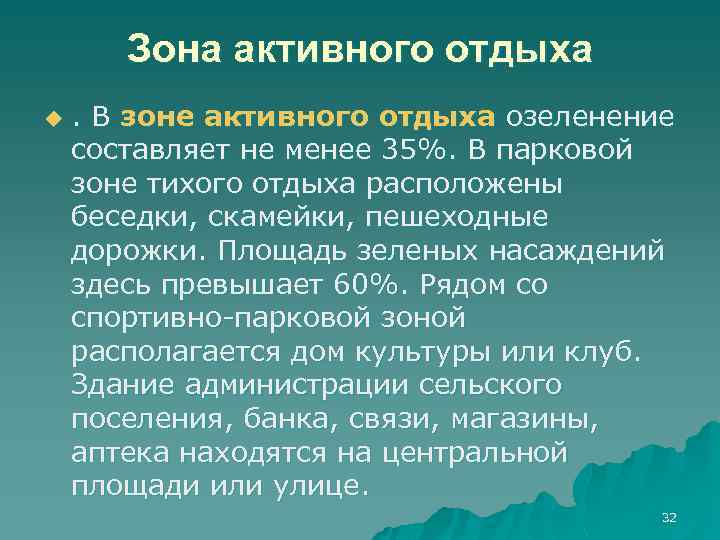 Зона активного отдыха

. В зоне активного отдыха озеленение составляет не менее 35%. В парковой зоне тихого отдыха расположены беседки, скамейки, пешеходные дорожки. Площадь зеленых насаждений здесь превышает 60%. Рядом со спортивно-парковой зоной располагается дом культуры или клуб. Здание администрации сельского поселения, банка, связи, магазины, аптека находятся на центральной площади или улице.

32